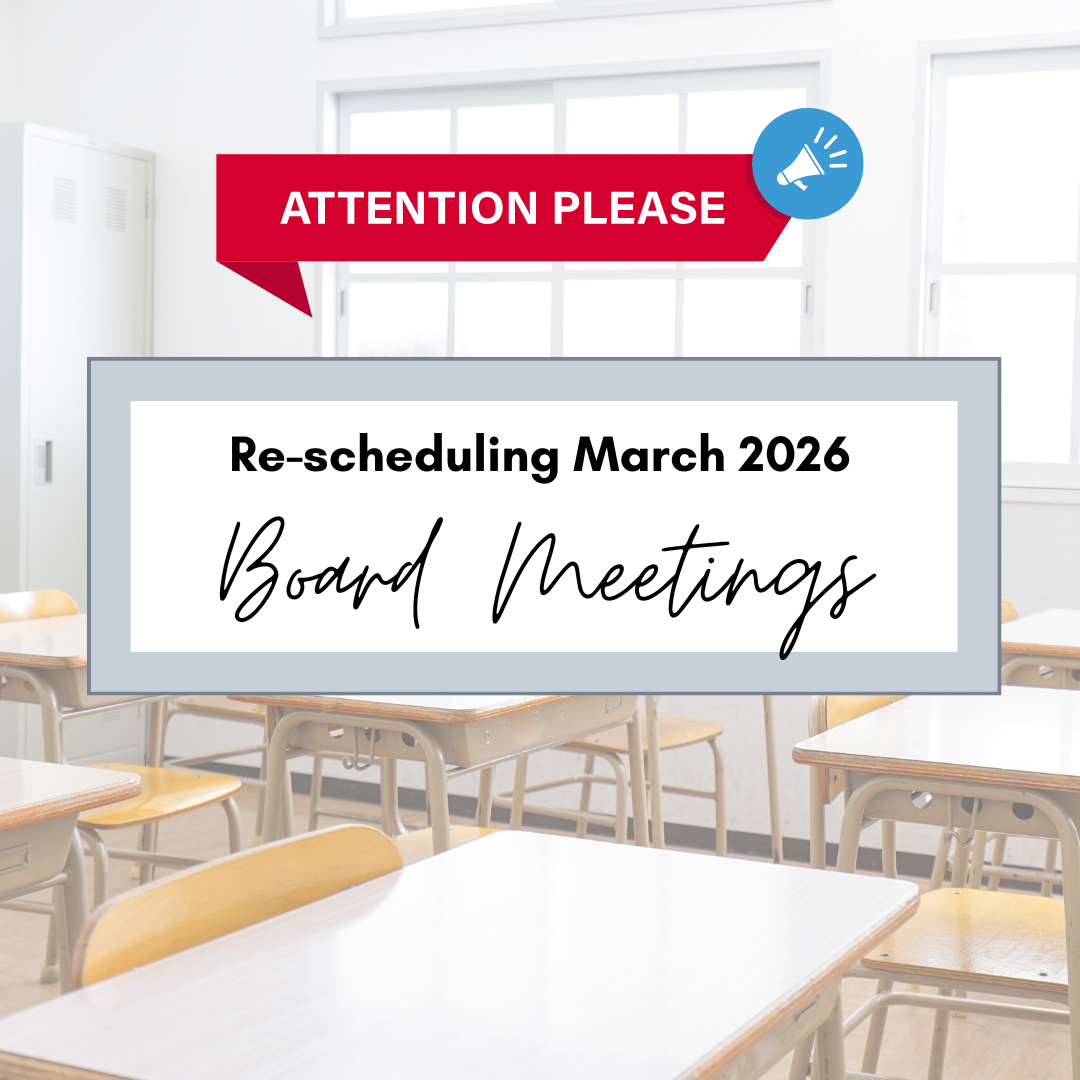 ATTENTION PLEASE

Re-scheduling March 2026

Board Meetings